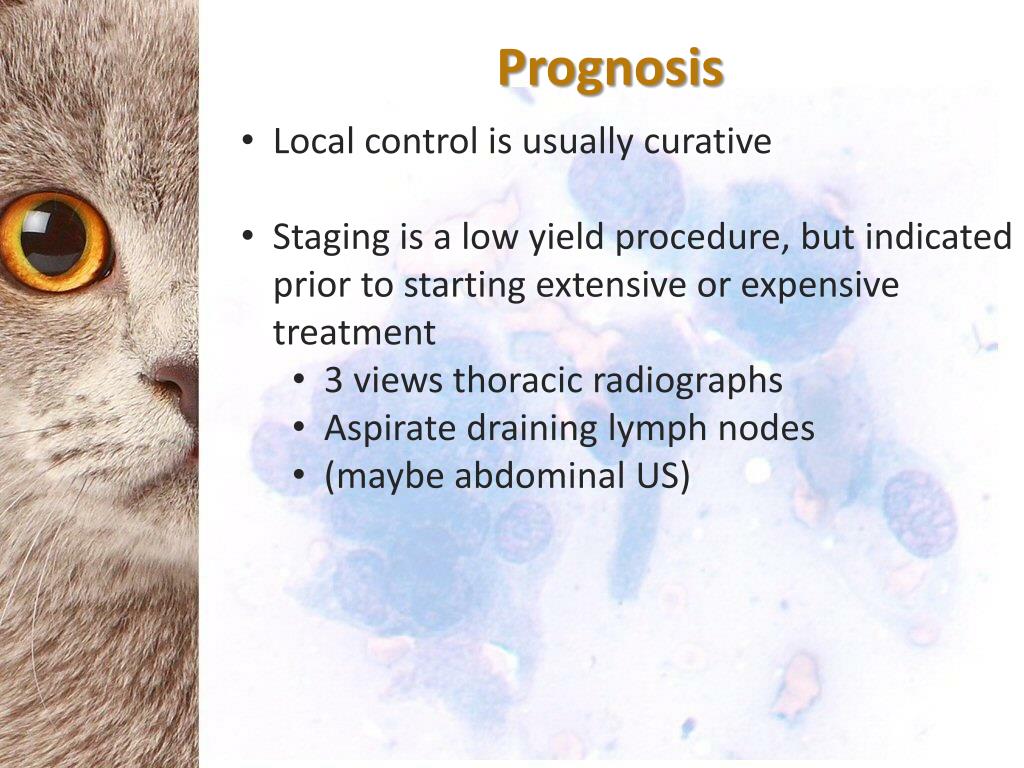 Prognosis

• Local control is usually curative

• Staging is a low yield procedure, but indicated prior to starting extensive or expensive treatment
  • 3 views thoracic radiographs
  • Aspirate draining lymph nodes
  • (maybe abdominal US)